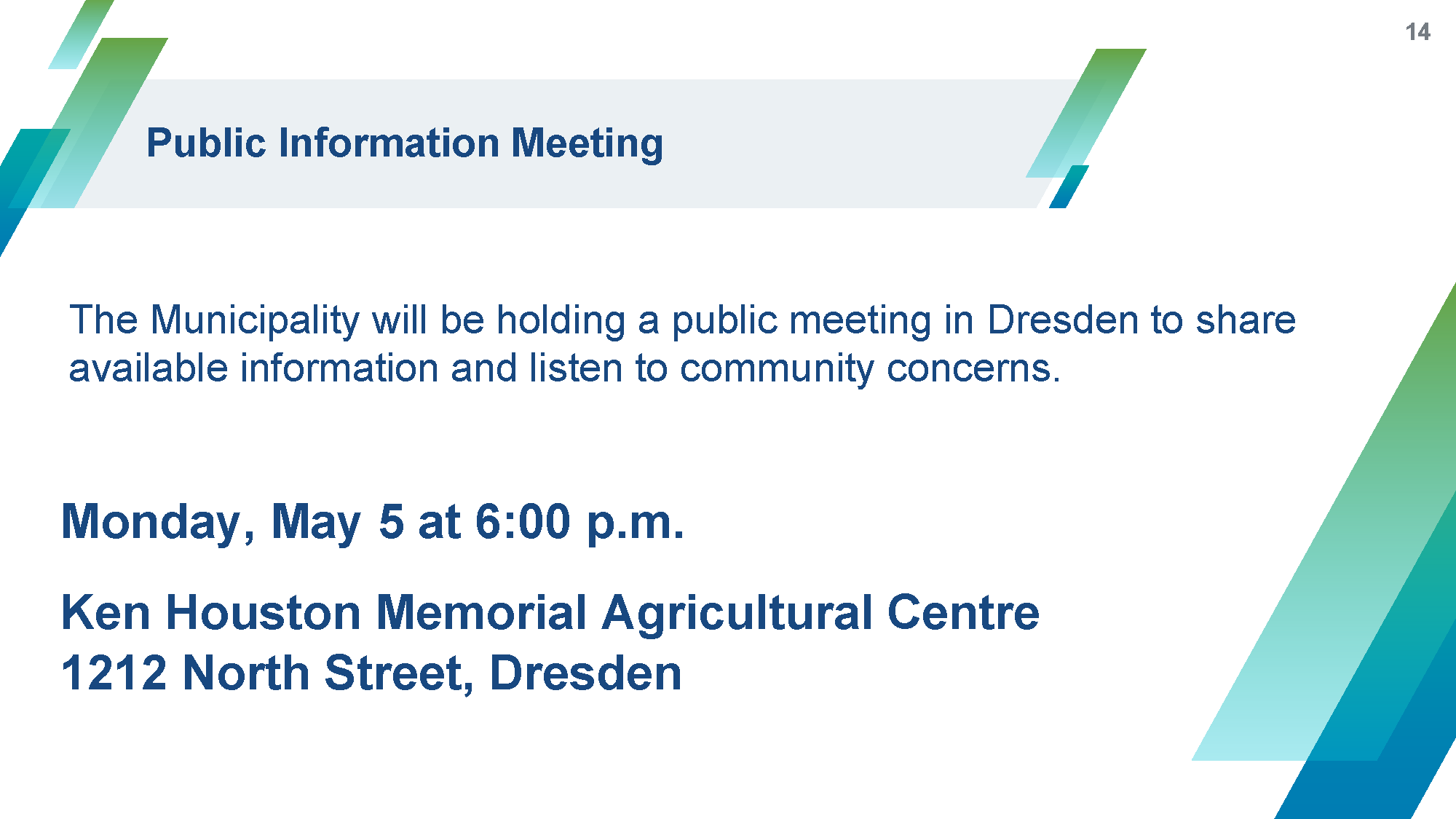 14

Public Information Meeting

The Municipality will be holding a public meeting in Dresden to share available information and listen to community concerns.

Monday, May 5 at 6:00 p.m.

Ken Houston Memorial Agricultural Centre
1212 North Street, Dresden